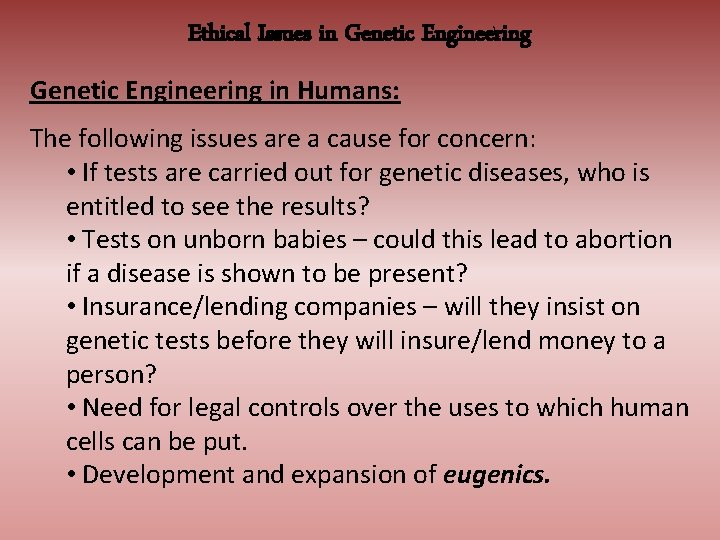 Ethical Issues in Genetic Engineering

Genetic Engineering in Humans:

The following issues are a cause for concern:
• If tests are carried out for genetic diseases, who is entitled to see the results?
• Tests on unborn babies – could this lead to abortion if a disease is shown to be present?
• Insurance/lending companies – will they insist on genetic tests before they will insure/lend money to a person?
• Need for legal controls over the uses to which human cells can be put.
• Development and expansion of eugenics.